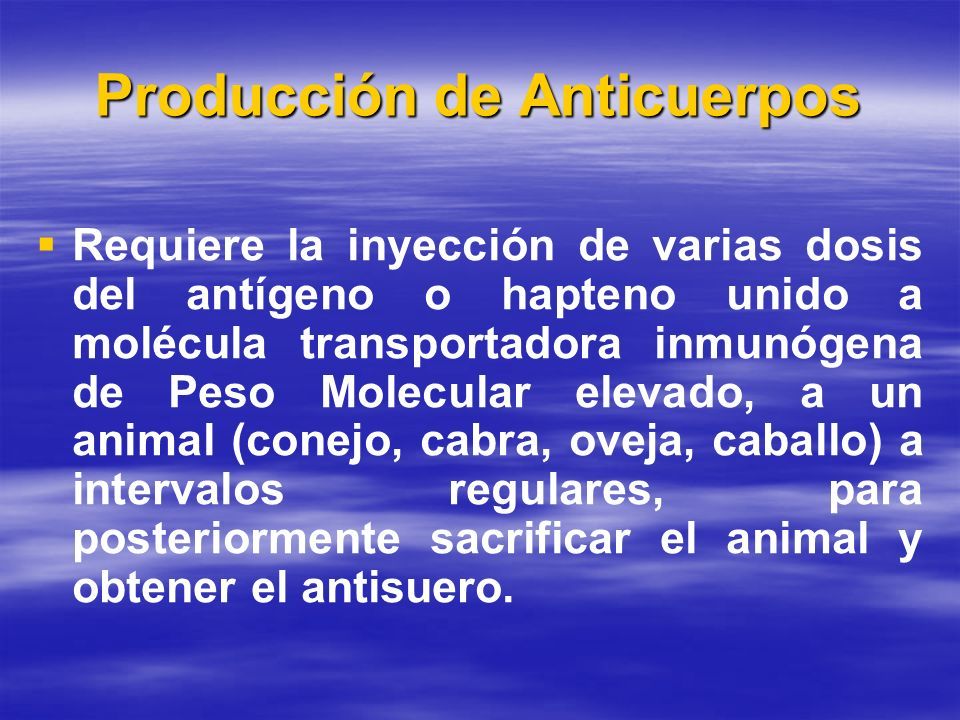 Producción de Anticuerpos

▪ Requiere la inyección de varias dosis del antígeno o hapteno unido a molécula transportadora inmunógena de Peso Molecular elevado, a un animal (conejo, cabra, oveja, caballo) a intervalos regulares, para posteriormente sacrificar el animal y obtener el antisuero.